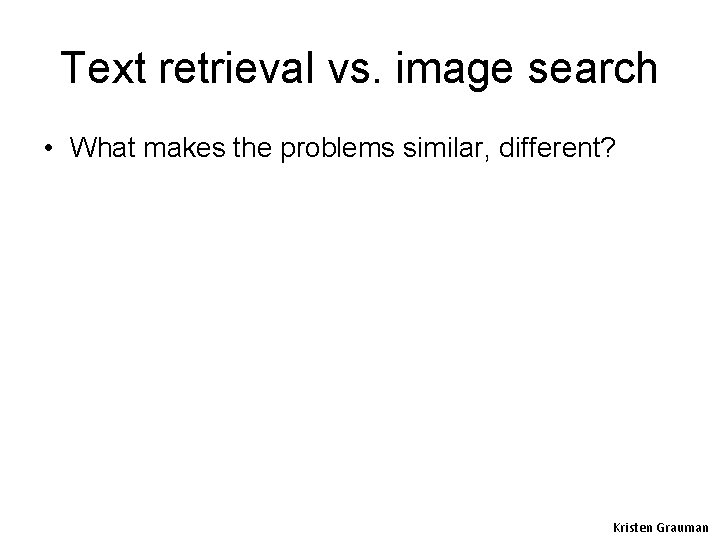 Text retrieval vs. image search

• What makes the problems similar, different?

Kristen Grauman